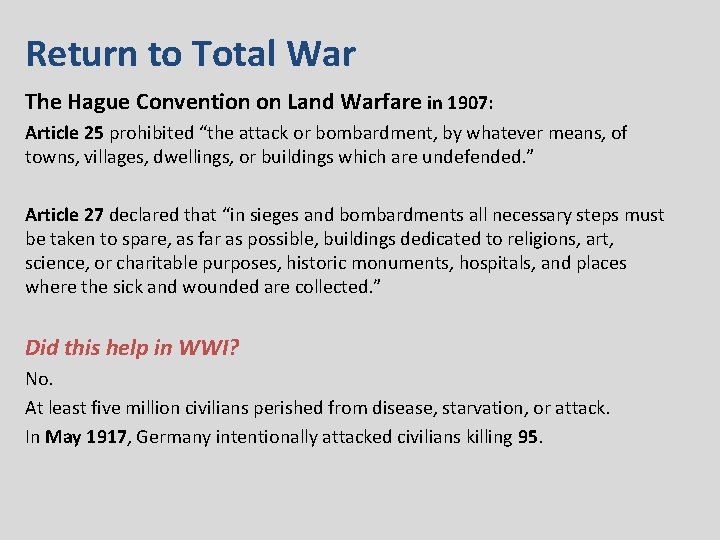 Return to Total War

The Hague Convention on Land Warfare in 1907:

Article 25 prohibited “the attack or bombardment, by whatever means, of towns, villages, dwellings, or buildings which are undefended.”

Article 27 declared that “in sieges and bombardments all necessary steps must be taken to spare, as far as possible, buildings dedicated to religions, art, science, or charitable purposes, historic monuments, hospitals, and places where the sick and wounded are collected.”

Did this help in WWI?

No.

At least five million civilians perished from disease, starvation, or attack.

In May 1917, Germany intentionally attacked civilians killing 95.